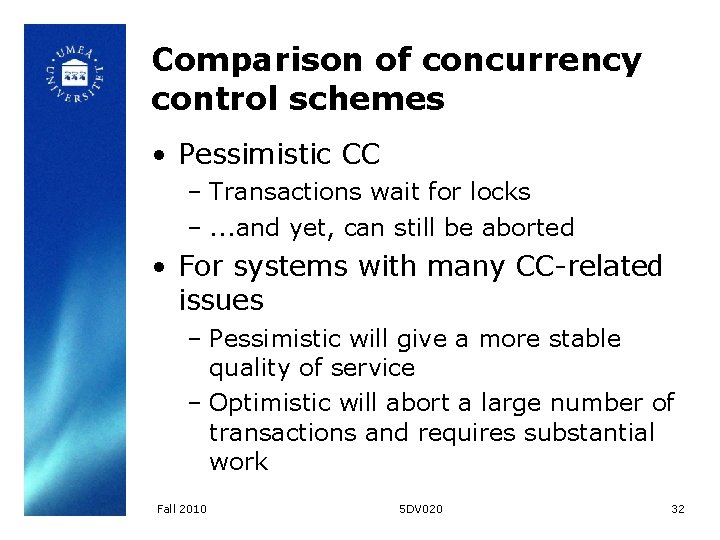 UMEÅ UNIVERSITET

Comparison of concurrency control schemes

• Pessimistic CC
– Transactions wait for locks
– ...and yet, can still be aborted

• For systems with many CC-related issues
– Pessimistic will give a more stable quality of service
– Optimistic will abort a large number of transactions and requires substantial work

Fall 2010

5DV020

32